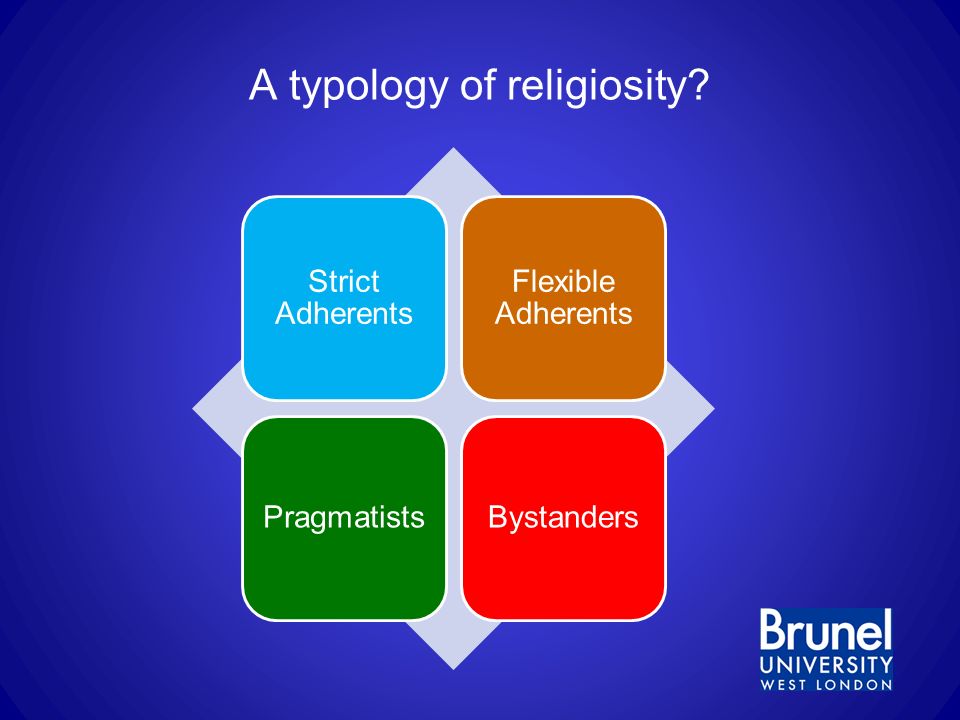 A typology of religiosity?

Strict Adherents

Flexible Adherents

Pragmatists

Bystanders

Brunel
UNIVERSITY
WEST LONDON